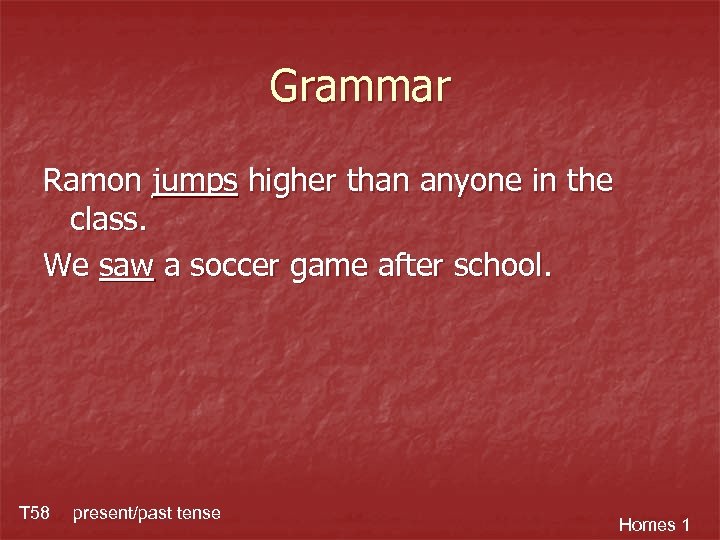 Grammar

Ramon jumps higher than anyone in the class.

We saw a soccer game after school.

T58 present/past tense

Homes 1